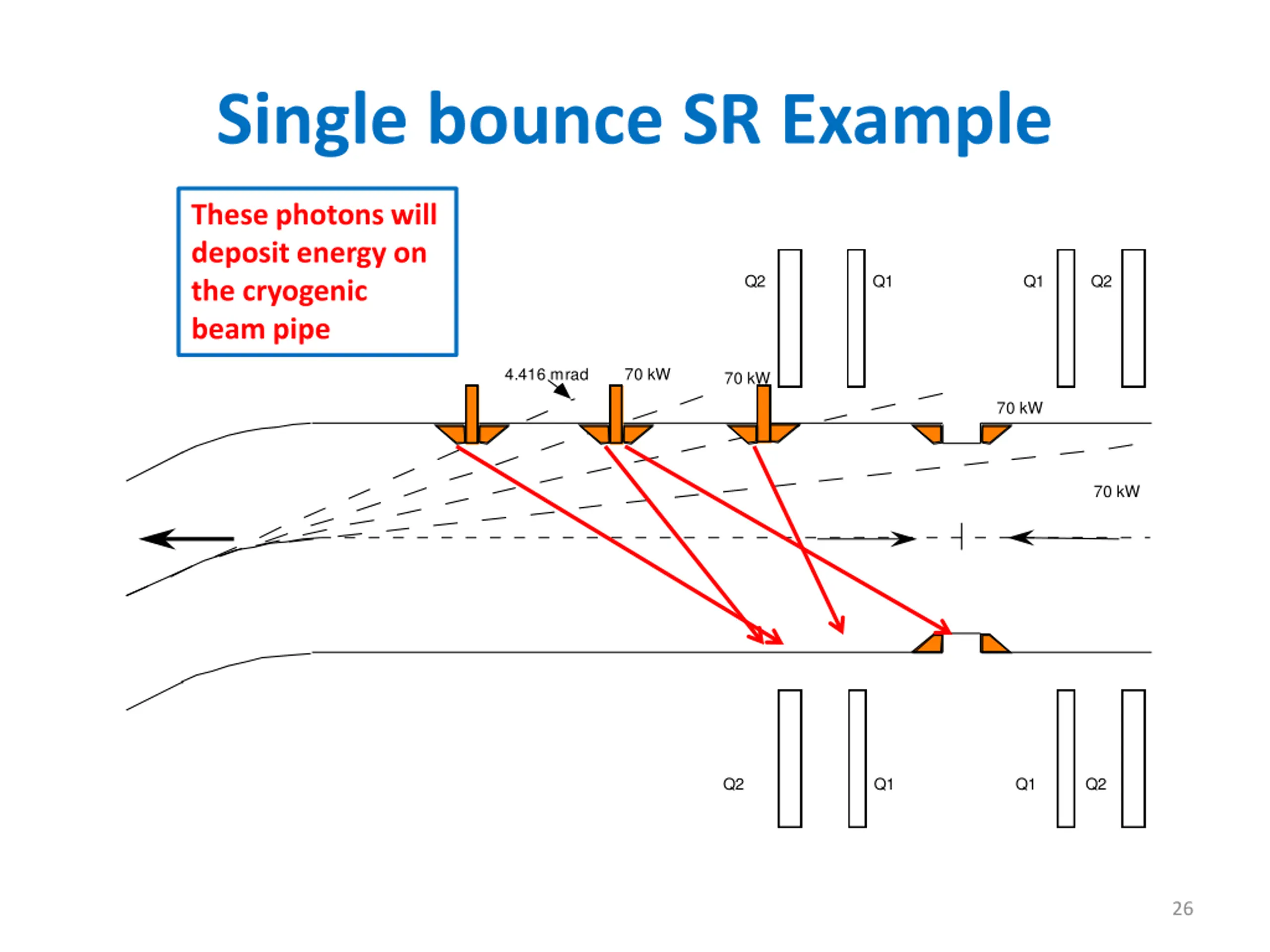 Single bounce SR Example

These photons will deposit energy on the cryogenic beam pipe

Q2

Q1

Q1

Q2

4.416 mrad

70 kW

70 kW

70 kW

70 kW

Q2

Q1

Q1

Q2

26